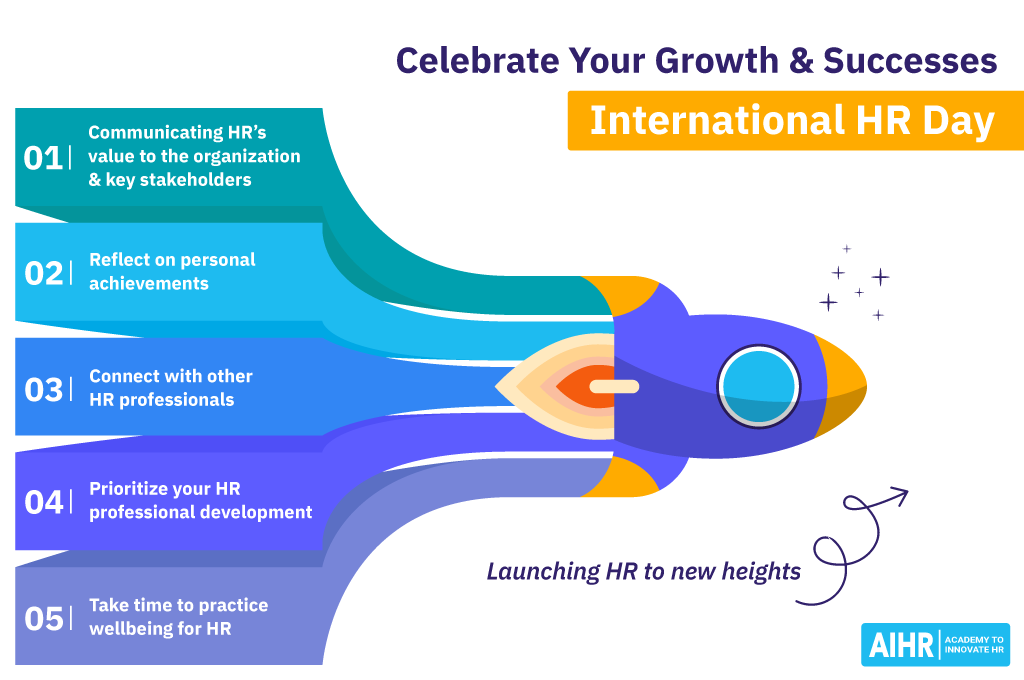 Celebrate Your Growth & Successes

International HR Day

01 Communicating HR's value to the organization & key stakeholders

02 Reflect on personal achievements

03 Connect with other HR professionals

04 Prioritize your HR professional development

05 Take time to practice wellbeing for HR

Launching HR to new heights

AIHR ACADEMY TO INNOVATE HR